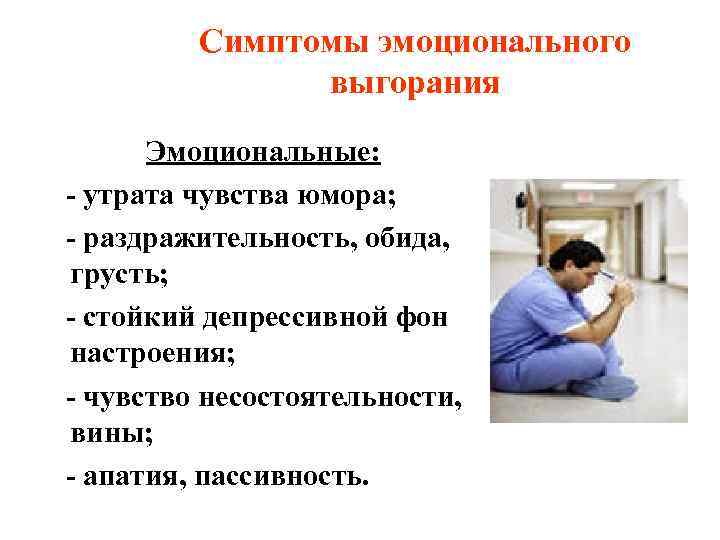 Симптомы эмоционального выгорания

Эмоциональные:

- утрата чувства юмора;

- раздражительность, обида, грусть;

- стойкий депрессивной фон настроения;

- чувство несостоятельности, вины;

- апатия, пассивность.